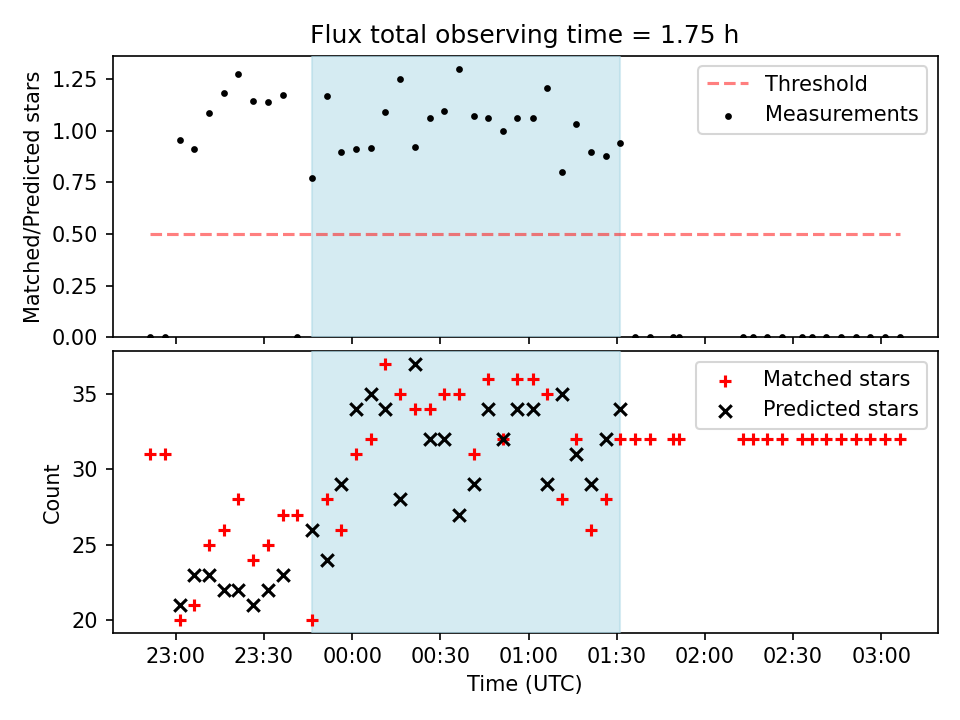 Flux total observing time = 1.75 h

Matched/Predicted stars

1.25
1.00
0.75
0.50
0.25
0.00

Threshold
Measurements

Count

35
30
25
20

Matched stars
Predicted stars

23:00
23:30
00:00
00:30
01:00
01:30
02:00
02:30
03:00

Time (UTC)